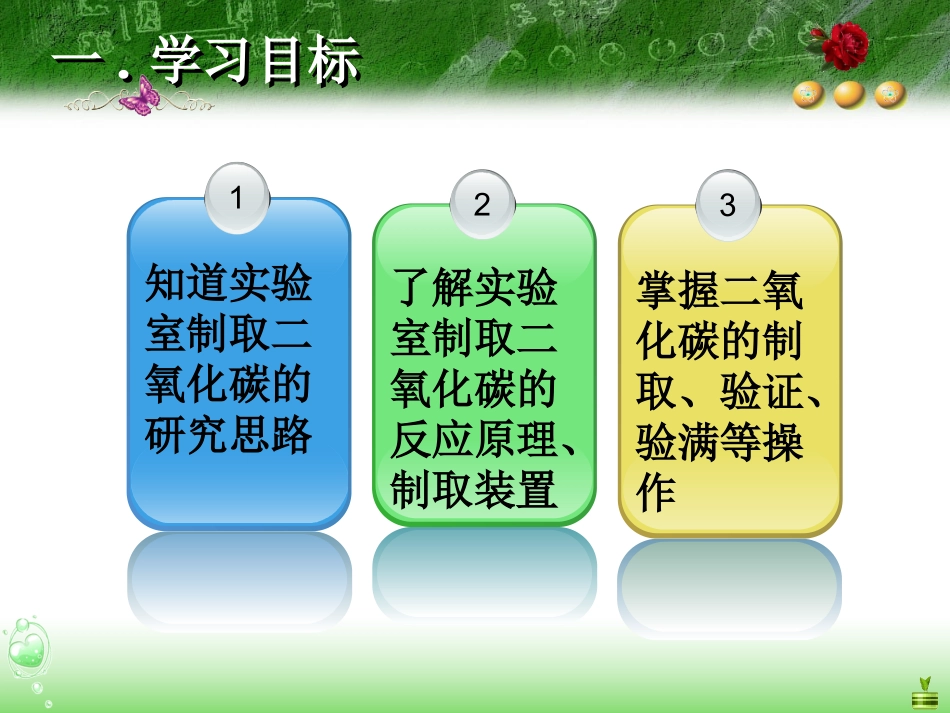 一．学习目标

1

知道实验室制取二氧化碳的研究思路

2

了解实验室制取二氧化碳的反应原理、制取装置

3

掌握二氧化碳的制取、验证、验满等操作